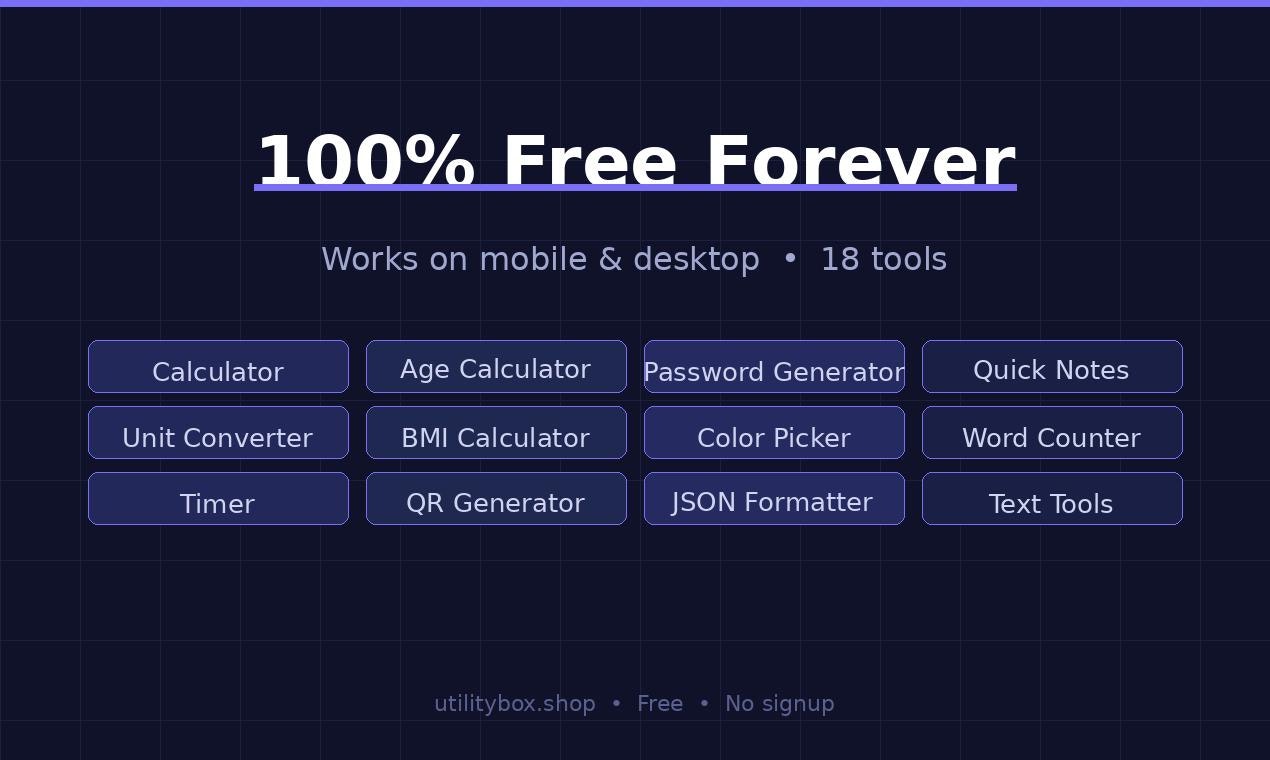 100% Free Forever

Works on mobile & desktop • 18 tools

Calculator
Age Calculator
Password Generator
Quick Notes
Unit Converter
BMI Calculator
Color Picker
Word Counter
Timer
QR Generator
JSON Formatter
Text Tools

utilitybox.shop • Free • No signup